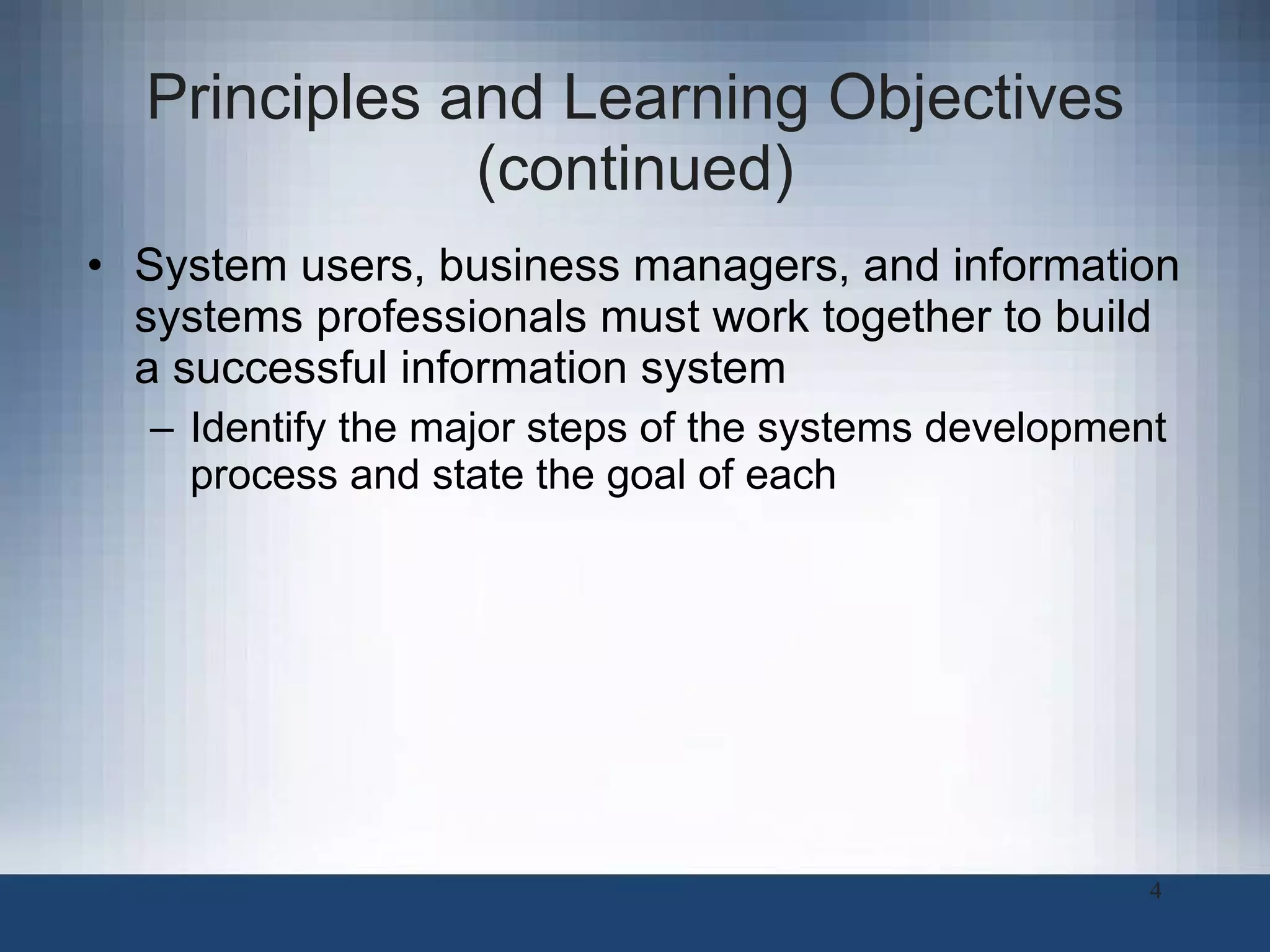 Principles and Learning Objectives (continued)

• System users, business managers, and information systems professionals must work together to build a successful information system

– Identify the major steps of the systems development process and state the goal of each

4